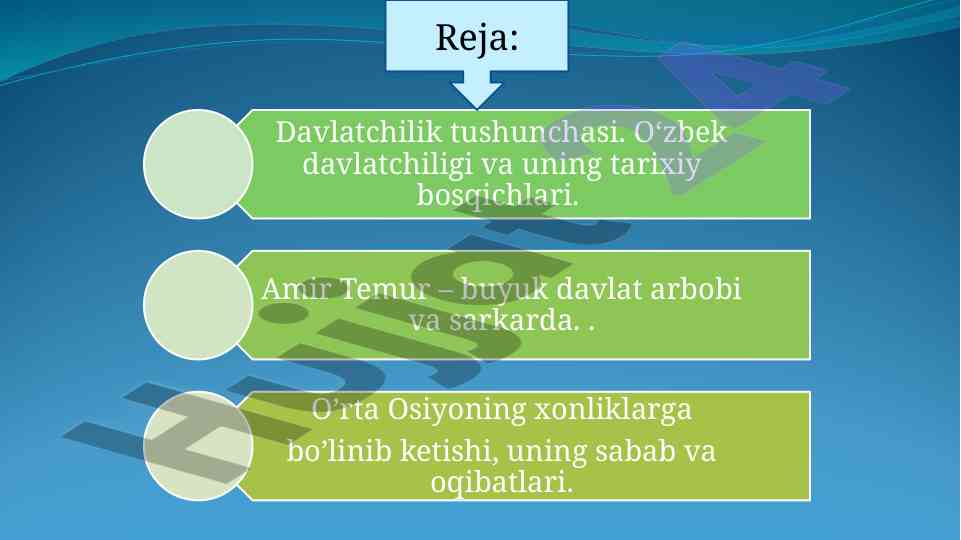 Reja:

Davlatchilik tushunchasi. O‘zbek davlatchiligi va uning tarixiy bosqichlari.

Amir Temur – buyuk davlat arbobi va sarkarda. .

O’rta Osiyoning xonliklarga bo’linib ketishi, uning sabab va oqibatlari.

Hujjat24